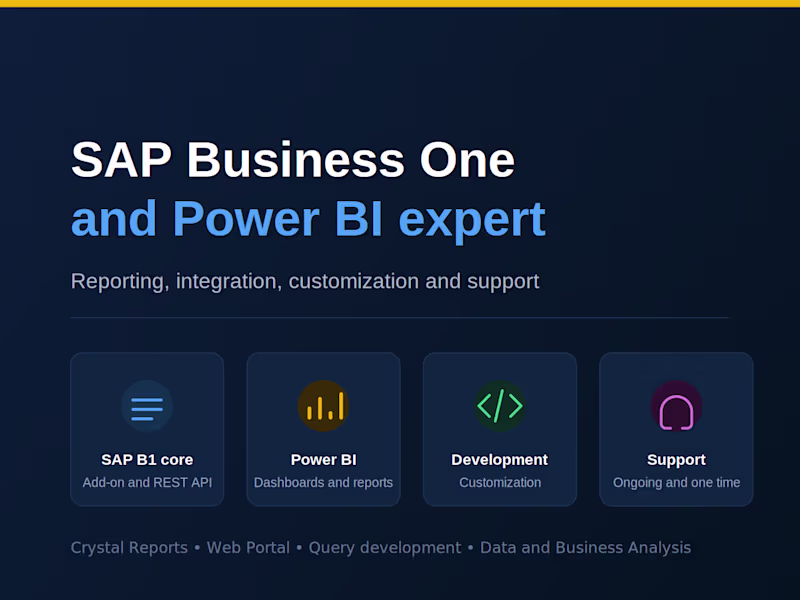 SAP Business One
and Power BI expert

Reporting, integration, customization and support

SAP B1 core
Add-on and REST API

Power BI
Dashboards and reports

Development
Customization

Support
Ongoing and one time

Crystal Reports • Web Portal • Query development • Data and Business Analysis